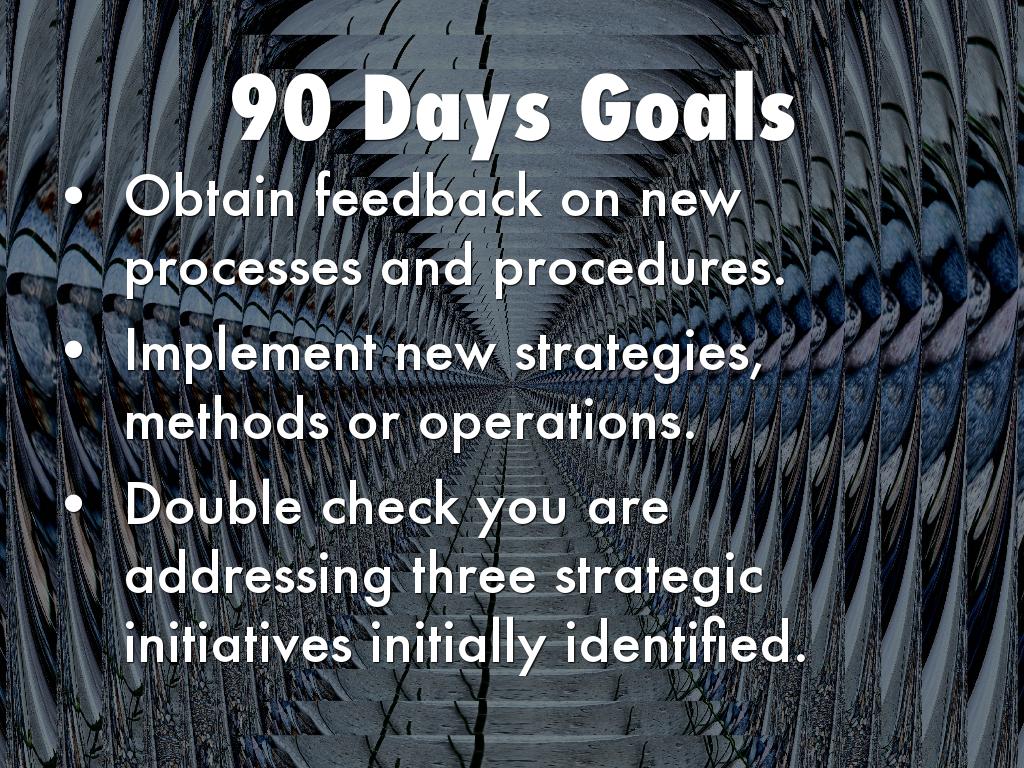 90 Days Goals

• Obtain feedback on new processes and procedures.

• Implement new strategies, methods or operations.

• Double check you are addressing three strategic initiatives initially identified.